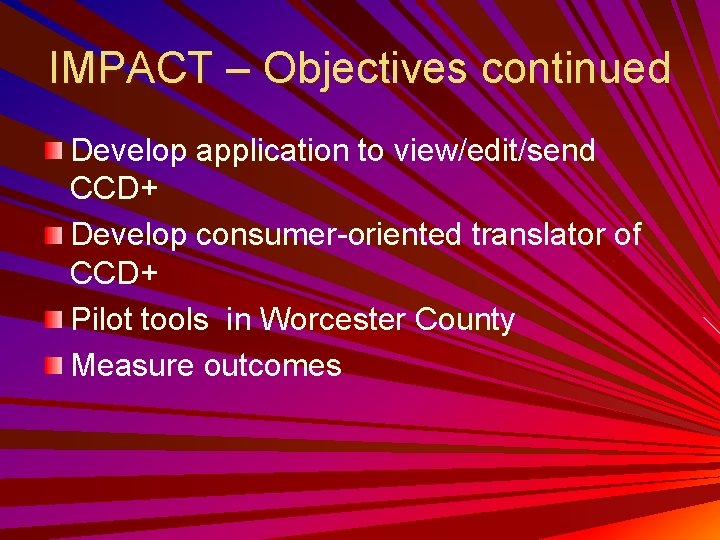 IMPACT – Objectives continued

Develop application to view/edit/send CCD+

Develop consumer-oriented translator of CCD+

Pilot tools in Worcester County

Measure outcomes